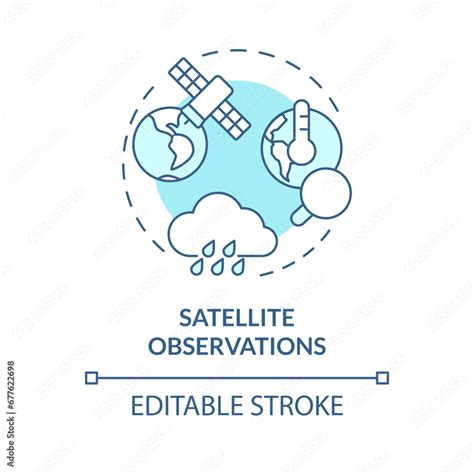 SATELLITE OBSERVATIONS

EDITABLE STROKE

Adobe Stock | #677622698